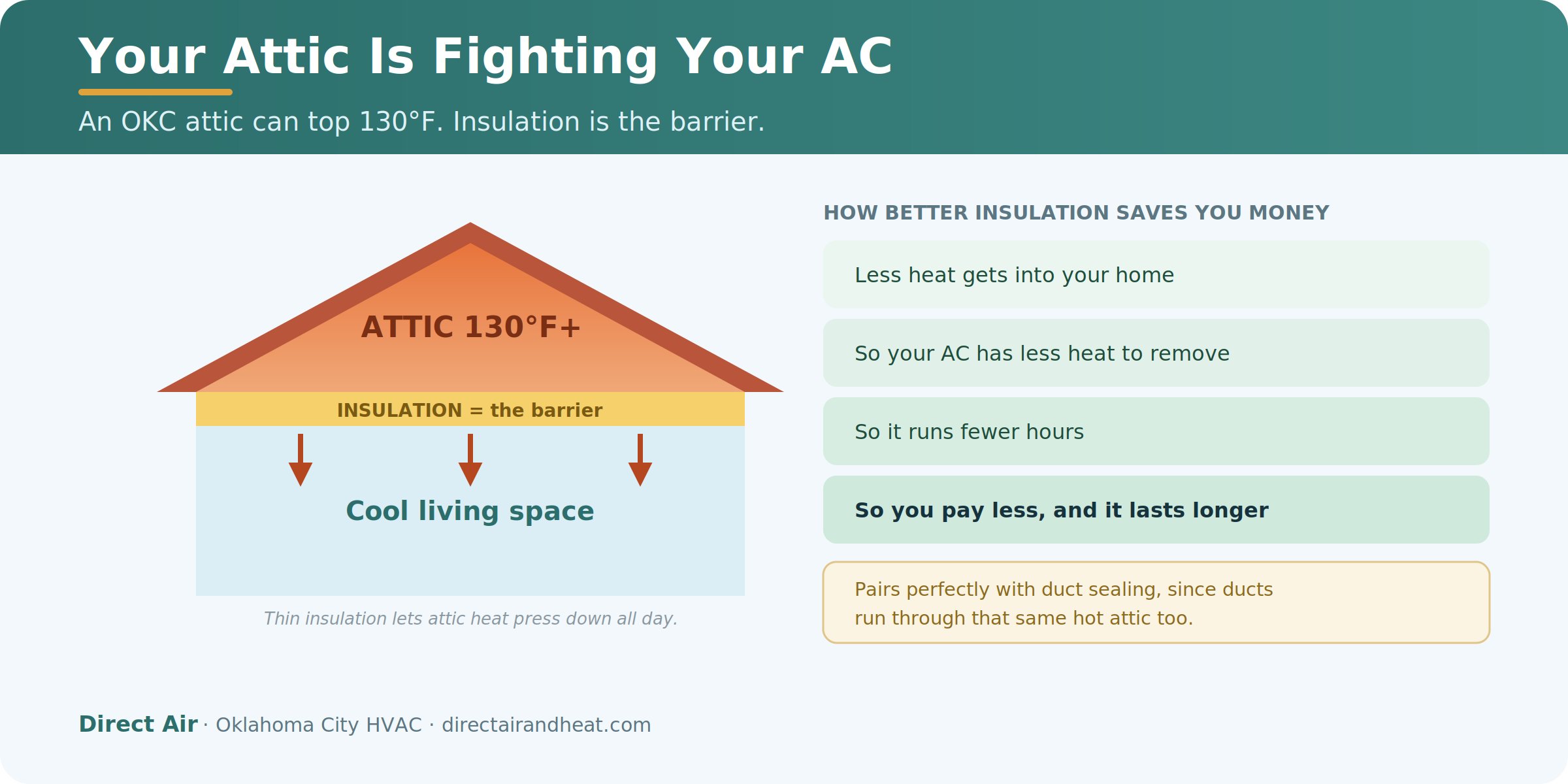 Your Attic Is Fighting Your AC

An OKC attic can top 130°F. Insulation is the barrier.

ATTIC 130°F+

INSULATION = the barrier

Cool living space

Thin insulation lets attic heat press down all day.

HOW BETTER INSULATION SAVES YOU MONEY

Less heat gets into your home

So your AC has less heat to remove

So it runs fewer hours

So you pay less, and it lasts longer

Pairs perfectly with duct sealing, since ducts run through that same hot attic too.

Direct Air · Oklahoma City HVAC · directairandheat.com